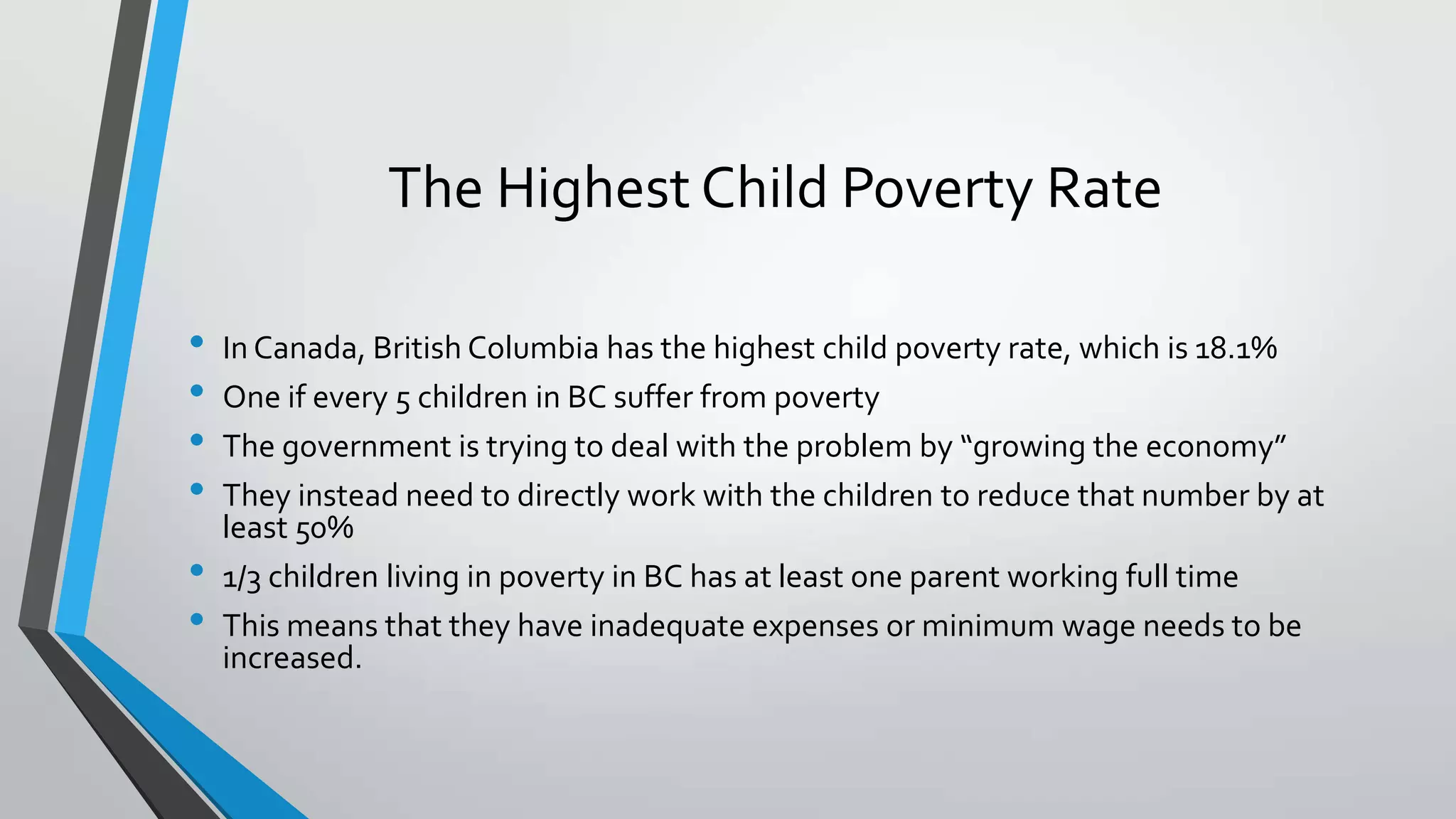 The Highest Child Poverty Rate

• In Canada, British Columbia has the highest child poverty rate, which is 18.1%
• One if every 5 children in BC suffer from poverty
• The government is trying to deal with the problem by “growing the economy”
• They instead need to directly work with the children to reduce that number by at least 50%
• 1/3 children living in poverty in BC has at least one parent working full time
• This means that they have inadequate expenses or minimum wage needs to be increased.